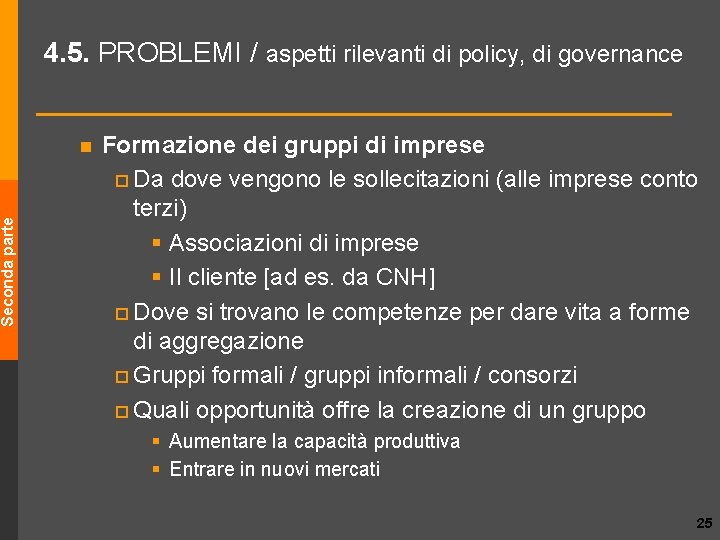 Seconda parte

4.5. PROBLEMI / aspetti rilevanti di policy, di governance

Formazione dei gruppi di imprese

Da dove vengono le sollecitazioni (alle imprese conto terzi)

Associazioni di imprese

Il cliente [ad es. da CNH]

Dove si trovano le competenze per dare vita a forme di aggregazione

Gruppi formali / gruppi informali / consorzi

Quali opportunità offre la creazione di un gruppo

Aumentare la capacità produttiva

Entrare in nuovi mercati

25